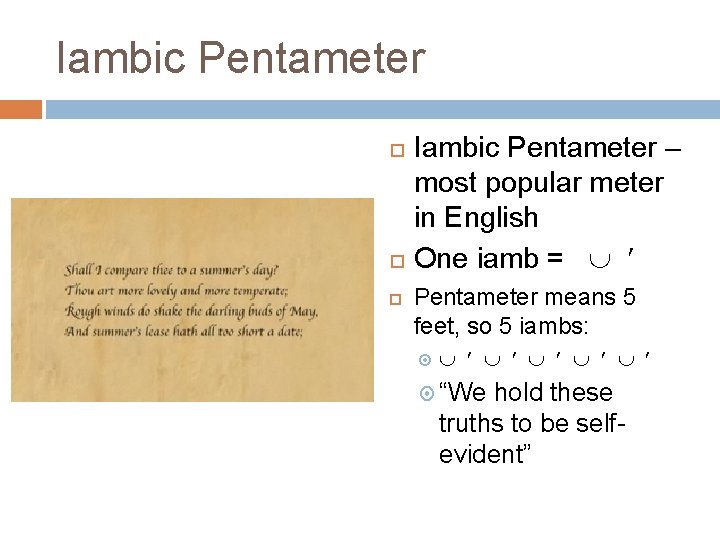 Iambic Pentameter

Shall I compare thee to a summer's day?
Thou art more lovely and more temperate;
Rough winds do shake the darling buds of May,
And summer's lease hath all too short a date;

Iambic Pentameter – most popular meter in English

One iamb = ∪ ′

Pentameter means 5 feet, so 5 iambs:

∪ ′ ∪ ′ ∪ ′ ∪ ′ ∪ ′

"We hold these truths to be self-evident"